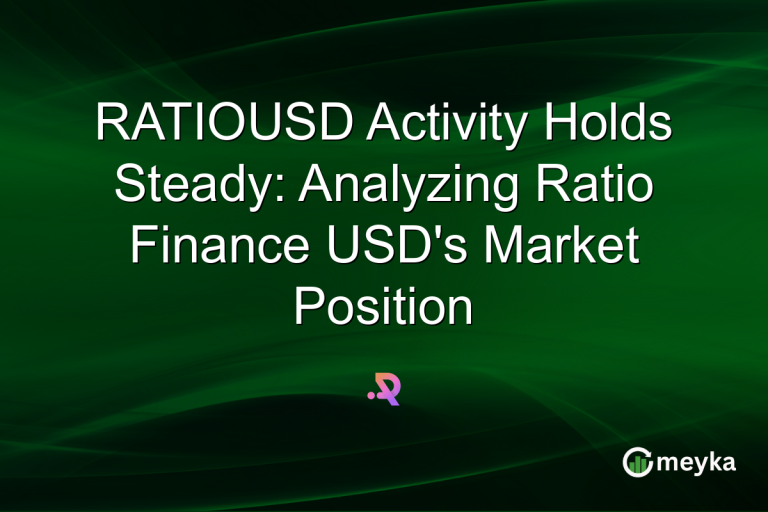 RATIOUSD Activity Holds Steady: Analyzing Ratio Finance USD's Market Position

meyka